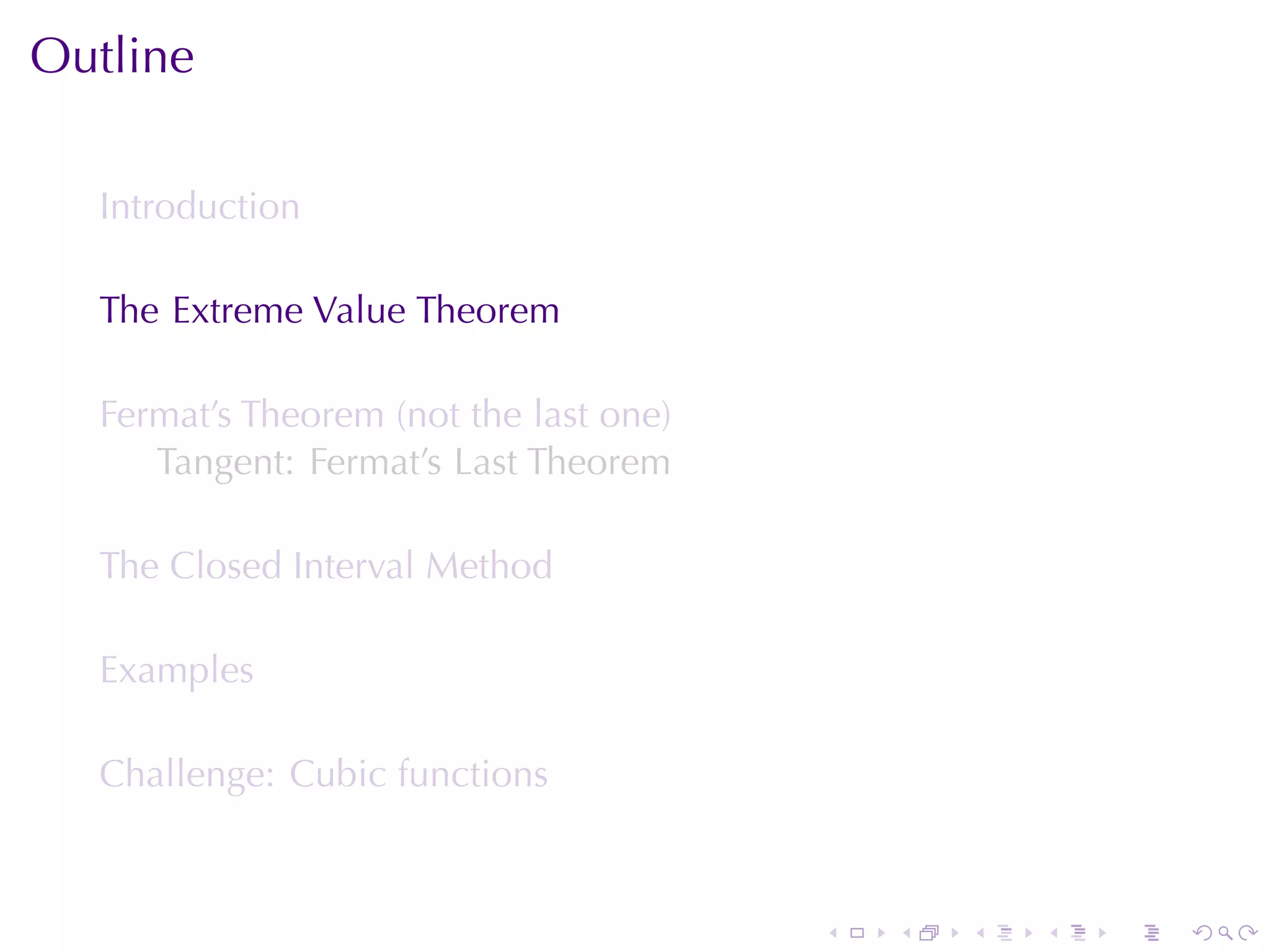 Outline

Introduction

The Extreme Value Theorem

Fermat's Theorem (not the last one)
Tangent: Fermat's Last Theorem

The Closed Interval Method

Examples

Challenge: Cubic functions